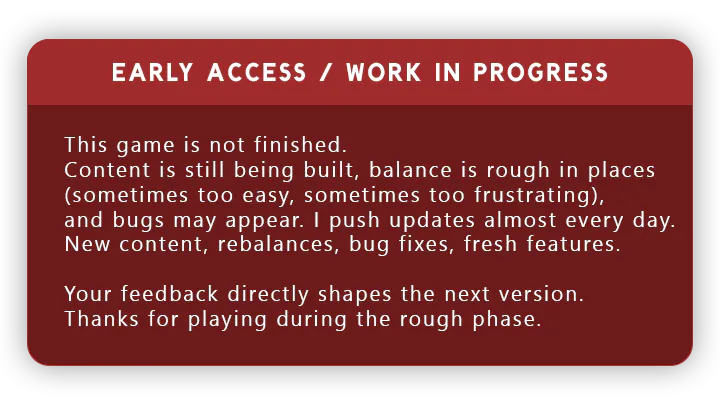 EARLY ACCESS / WORK IN PROGRESS

This game is not finished.
Content is still being built, balance is rough in places (sometimes too easy, sometimes too frustrating), and bugs may appear. I push updates almost every day. New content, rebalances, bug fixes, fresh features.

Your feedback directly shapes the next version.
Thanks for playing during the rough phase.